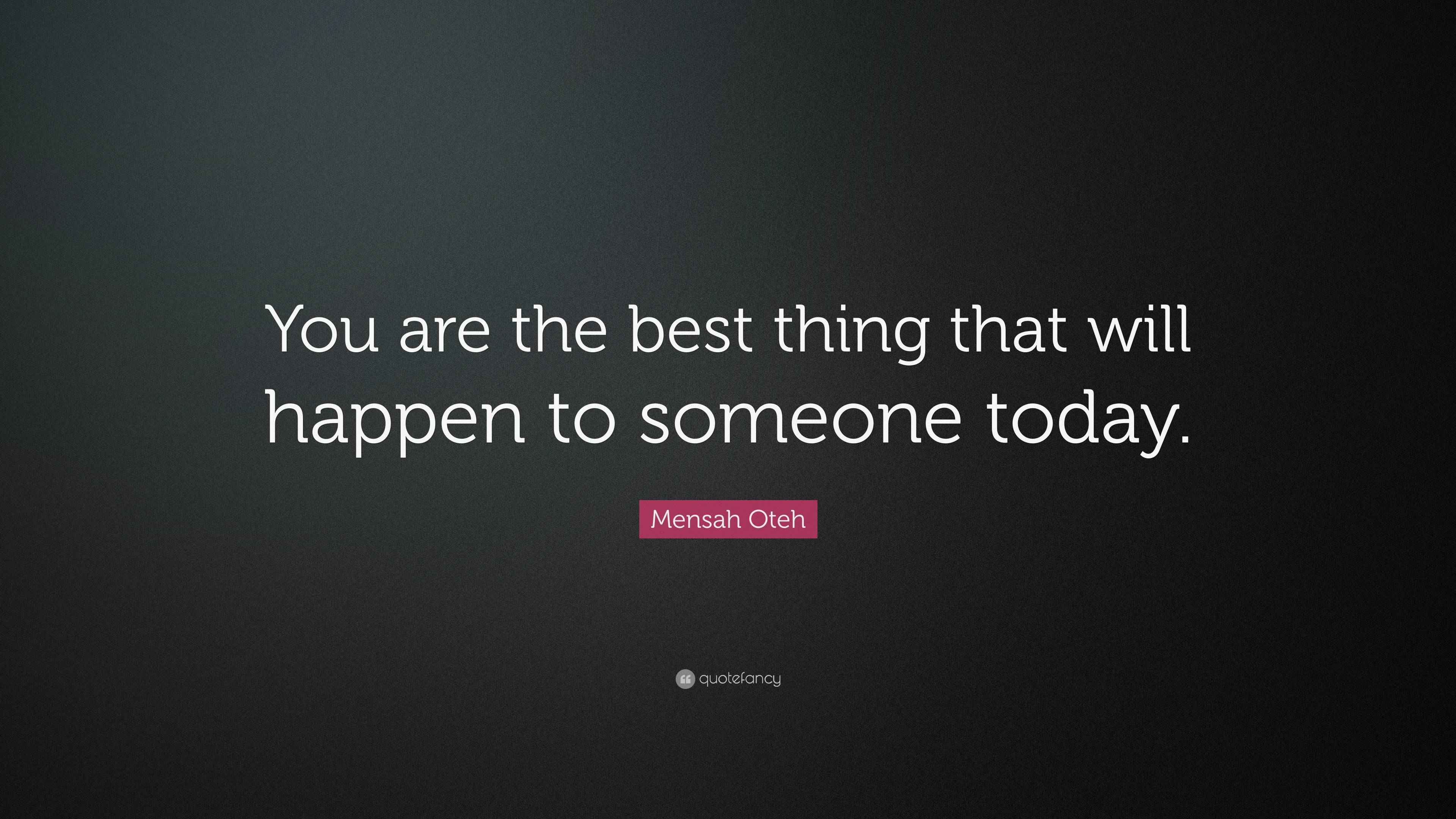 You are the best thing that will happen to someone today.

Mensah Oteh

quotefancy